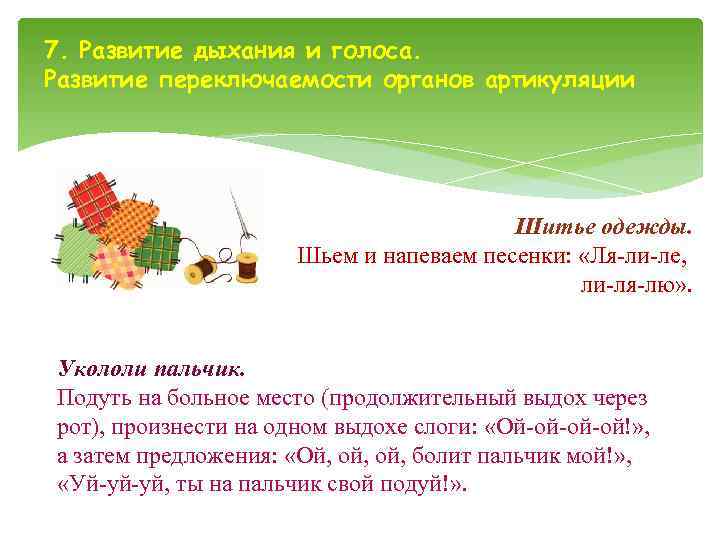 7. Развитие дыхания и голоса.
Развитие переключаемости органов артикуляции

Шитье одежды.
Шьем и напеваем песенки: «Ля-ли-ле, ли-ля-лю».

Укололи пальчик.
Подуть на больное место (продолжительный выдох через рот), произнести на одном выдохе слоги: «Ой-ой-ой-ой!», а затем предложения: «Ой, ой, ой, болит пальчик мой!», «Уй-уй-уй, ты на пальчик свой подуй!».